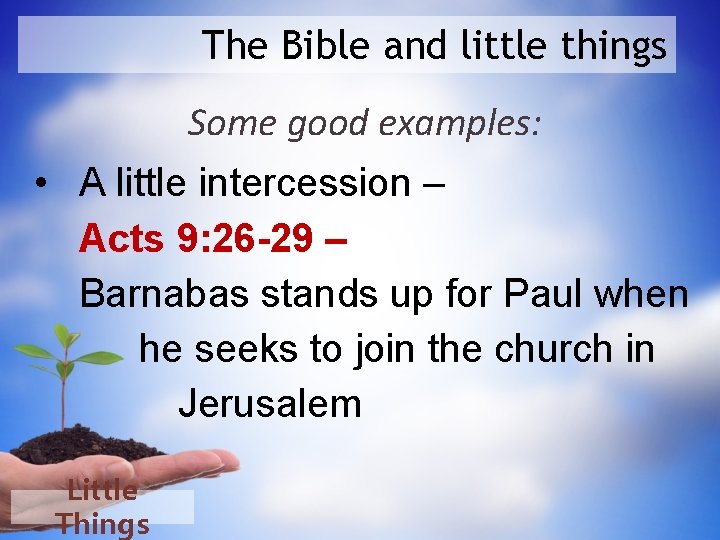 The Bible and little things

Some good examples:

• A little intercession – Acts 9:26-29 – Barnabas stands up for Paul when he seeks to join the church in Jerusalem

Little Things